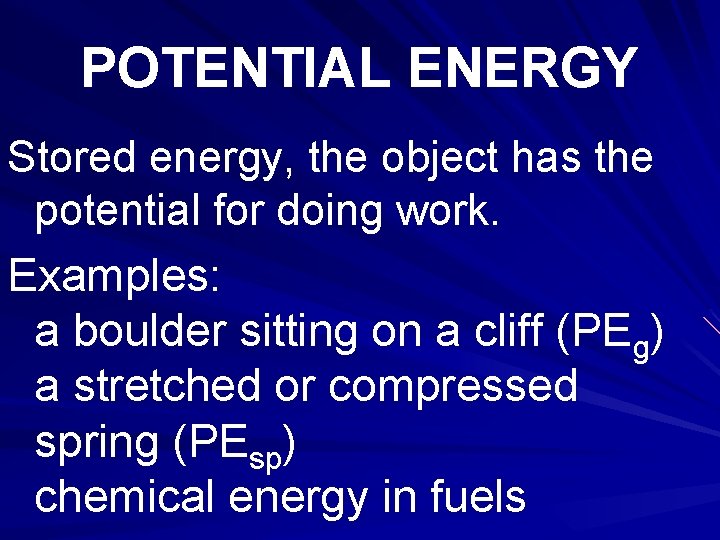 POTENTIAL ENERGY

Stored energy, the object has the potential for doing work.

Examples:
a boulder sitting on a cliff ($PE_g$)
a stretched or compressed spring ($PE_{sp}$)
chemical energy in fuels